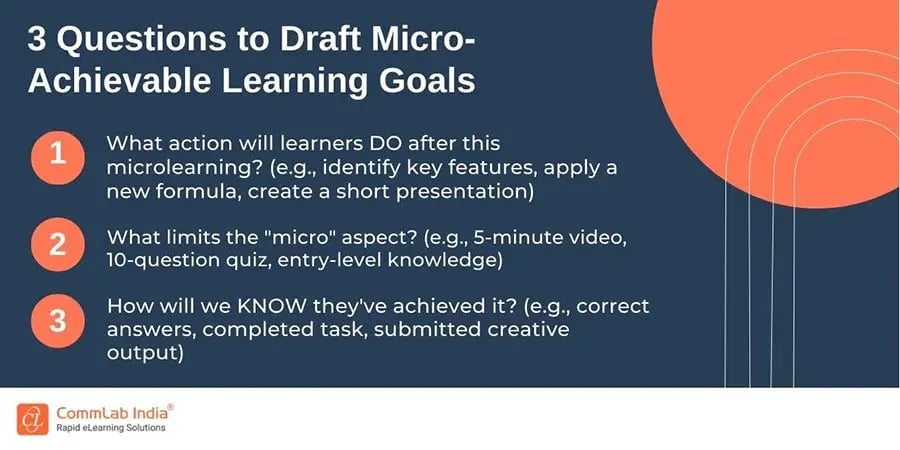 3 Questions to Draft Micro-Achievable Learning Goals

1 What action will learners DO after this microlearning? (e.g., identify key features, apply a new formula, create a short presentation)

2 What limits the "micro" aspect? (e.g., 5-minute video, 10-question quiz, entry-level knowledge)

3 How will we KNOW they've achieved it? (e.g., correct answers, completed task, submitted creative output)

CommLab India®
Rapid eLearning Solutions